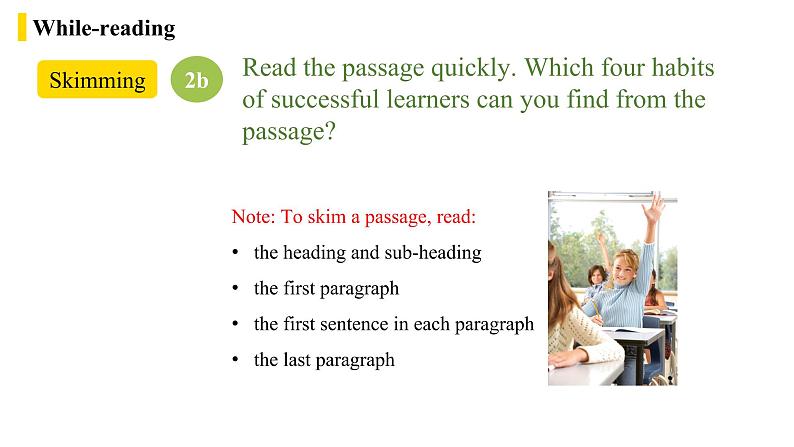 While-reading

Skimming

2b

Read the passage quickly. Which four habits of successful learners can you find from the passage?

Note: To skim a passage, read:

• the heading and sub-heading
• the first paragraph
• the first sentence in each paragraph
• the last paragraph